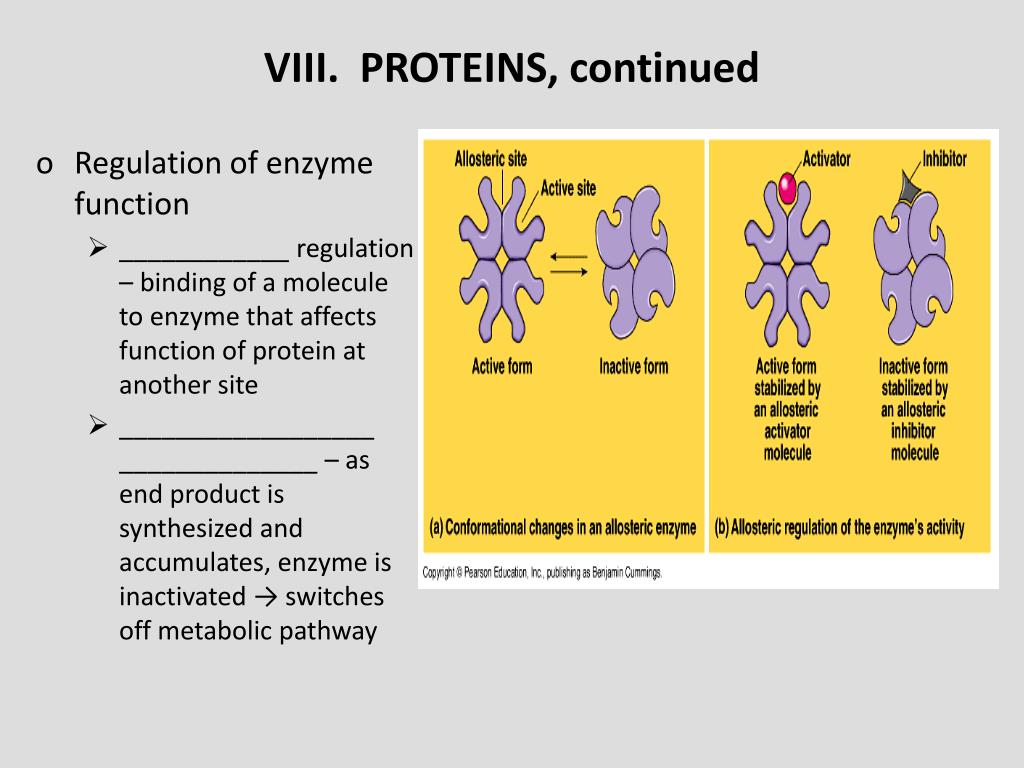 VIII. PROTEINS, continued

o Regulation of enzyme function

➢ ____________ regulation – binding of a molecule to enzyme that affects function of protein at another site

➢ __________________ ______________ – as end product is synthesized and accumulates, enzyme is inactivated → switches off metabolic pathway

Allosteric site

Active site

Active form

Inactive form

(a) Conformational changes in an allosteric enzyme

Activator

Inhibitor

Active form stabilized by an allosteric activator molecule

Inactive form stabilized by an allosteric inhibitor molecule

(b) Allosteric regulation of the enzyme's activity

Copyright © Pearson Education, Inc., publishing as Benjamin Cummings.